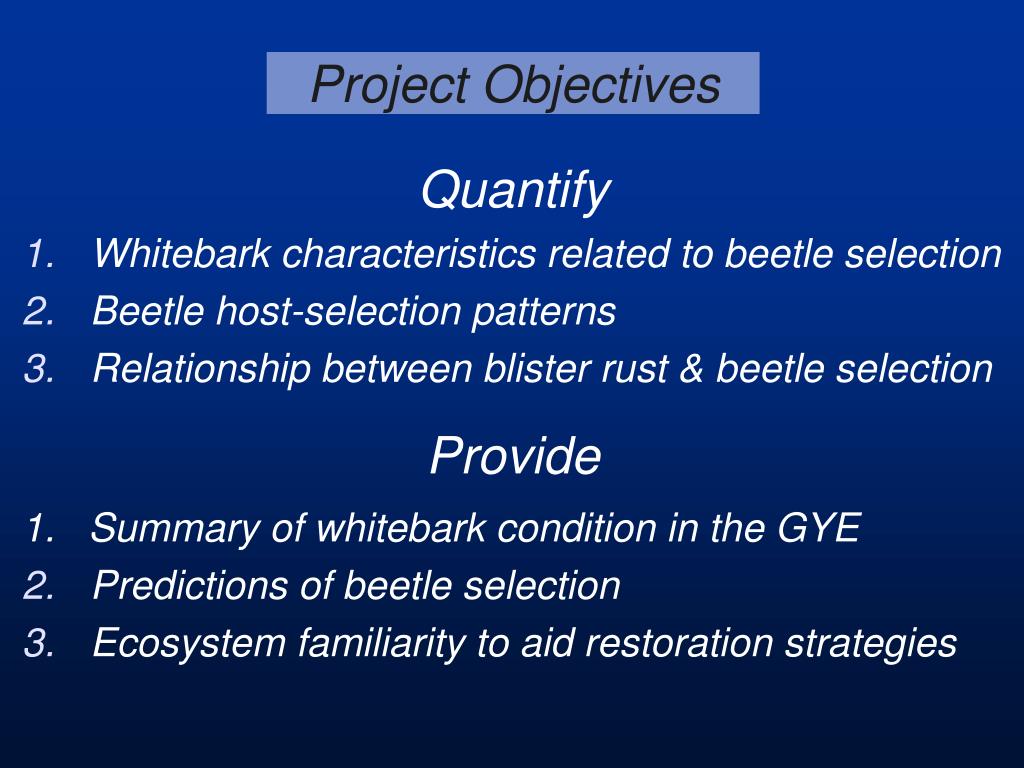 Project Objectives

Quantify

1. Whitebark characteristics related to beetle selection
2. Beetle host-selection patterns
3. Relationship between blister rust & beetle selection

Provide

1. Summary of whitebark condition in the GYE
2. Predictions of beetle selection
3. Ecosystem familiarity to aid restoration strategies